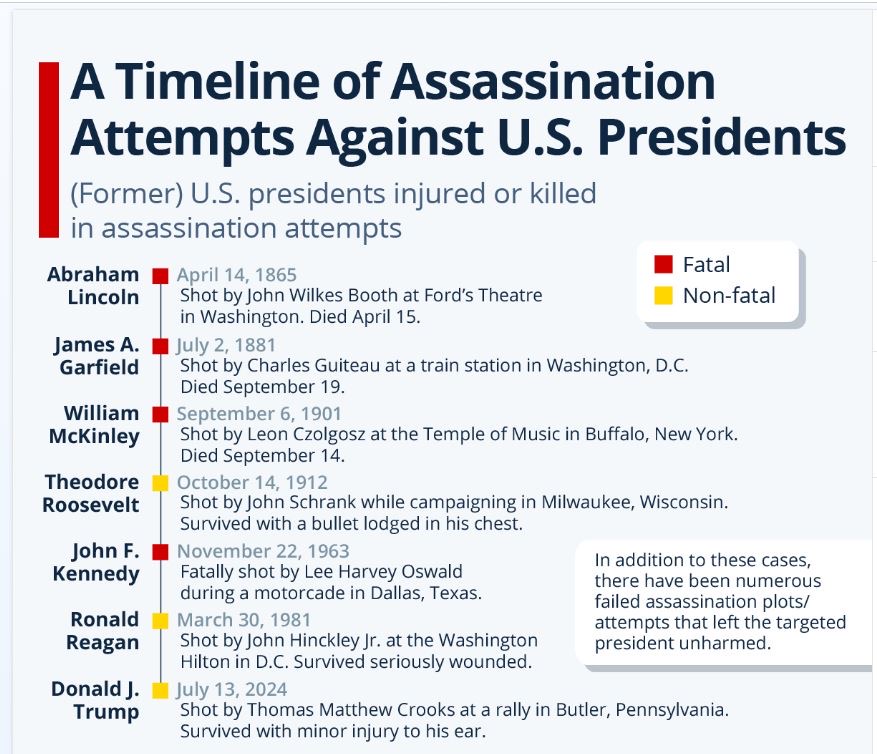 A Timeline of Assassination Attempts Against U.S. Presidents

(Former) U.S. presidents injured or killed in assassination attempts

Fatal
Non-fatal

Abraham Lincoln
April 14, 1865
Shot by John Wilkes Booth at Ford's Theatre in Washington. Died April 15.

James A. Garfield
July 2, 1881
Shot by Charles Guiteau at a train station in Washington, D.C. Died September 19.

William McKinley
September 6, 1901
Shot by Leon Czolgosz at the Temple of Music in Buffalo, New York. Died September 14.

Theodore Roosevelt
October 14, 1912
Shot by John Schrank while campaigning in Milwaukee, Wisconsin. Survived with a bullet lodged in his chest.

John F. Kennedy
November 22, 1963
Fatally shot by Lee Harvey Oswald during a motorcade in Dallas, Texas.

Ronald Reagan
March 30, 1981
Shot by John Hinckley Jr. at the Washington Hilton in D.C. Survived seriously wounded.

Donald J. Trump
July 13, 2024
Shot by Thomas Matthew Crooks at a rally in Butler, Pennsylvania. Survived with minor injury to his ear.

In addition to these cases, there have been numerous failed assassination plots/ attempts that left the targeted president unharmed.